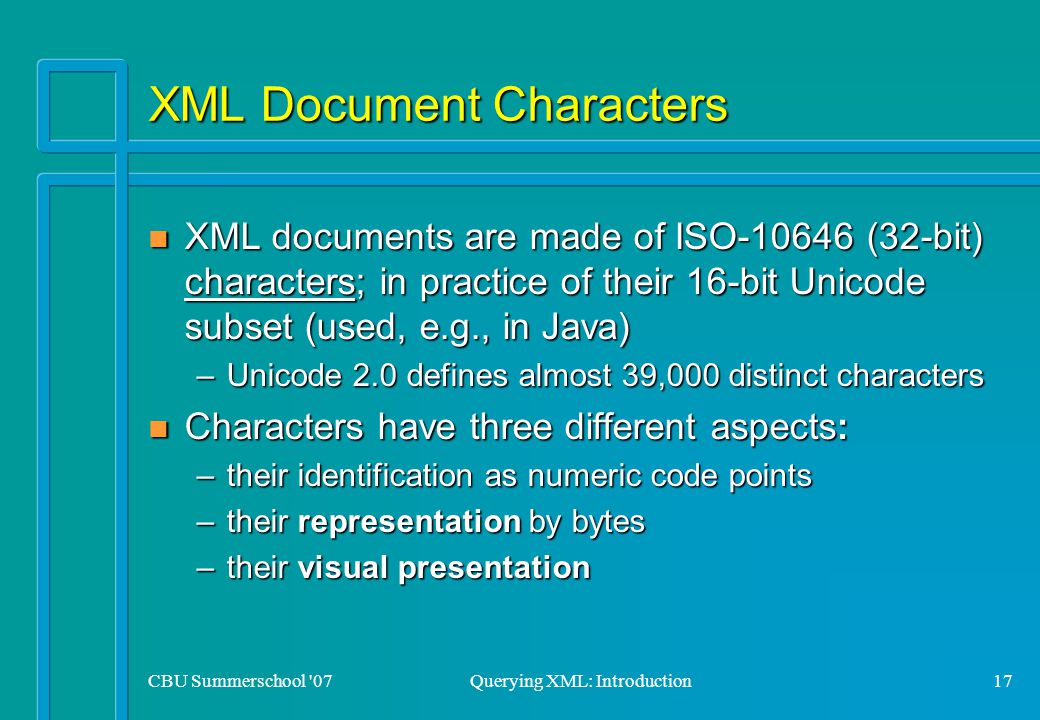 XML Document Characters

XML documents are made of ISO-10646 (32-bit) characters; in practice of their 16-bit Unicode subset (used, e.g., in Java)

– Unicode 2.0 defines almost 39,000 distinct characters

Characters have three different aspects:

– their identification as numeric code points

– their representation by bytes

– their visual presentation

CBU Summerschool '07

Querying XML: Introduction

17